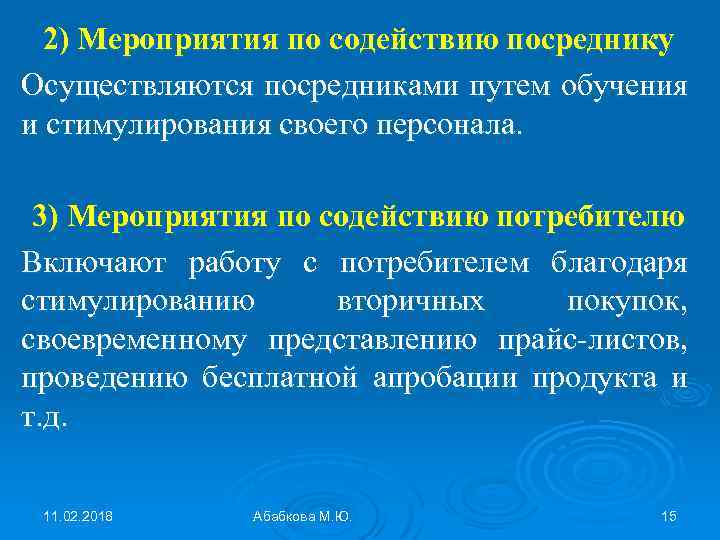 2) Мероприятия по содействию посреднику

Осуществляются посредниками путем обучения и стимулирования своего персонала.

3) Мероприятия по содействию потребителю

Включают работу с потребителем благодаря стимулированию вторичных покупок, своевременному представлению прайс-листов, проведению бесплатной апробации продукта и т.д.

11.02.2018

Абабкова М.Ю.

15